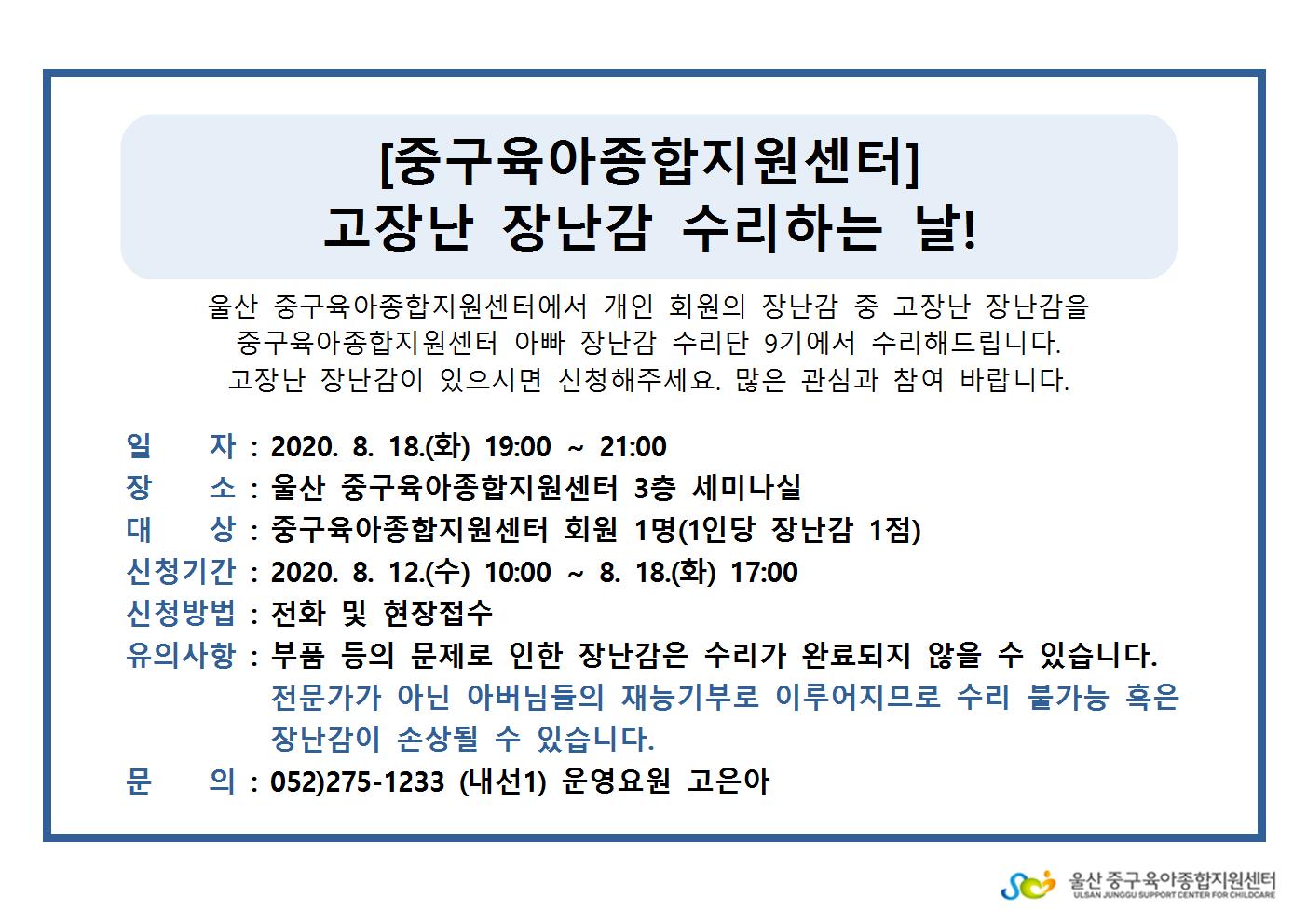 [중구육아종합지원센터]
고장난 장난감 수리하는 날!

울산 중구육아종합지원센터에서 개인 회원의 장난감 중 고장난 장난감을 중구육아종합지원센터 아빠 장난감 수리단 9기에서 수리해드립니다. 고장난 장난감이 있으시면 신청해주세요. 많은 관심과 참여 바랍니다.

일 자 : 2020. 8. 18.(화) 19:00 ~ 21:00
장 소 : 울산 중구육아종합지원센터 3층 세미나실
대 상 : 중구육아종합지원센터 회원 1명(1인당 장난감 1점)
신청기간 : 2020. 8. 12.(수) 10:00 ~ 8. 18.(화) 17:00
신청방법 : 전화 및 현장접수
유의사항 : 부품 등의 문제로 인한 장난감은 수리가 완료되지 않을 수 있습니다. 전문가가 아닌 아버님들의 재능기부로 이루어지므로 수리 불가능 혹은 장난감이 손상될 수 있습니다.
문 의 : 052)275-1233 (내선1) 운영요원 고은아

울산 중구육아종합지원센터
ULSAN JUNGGU SUPPORT CENTER FOR CHILDCARE